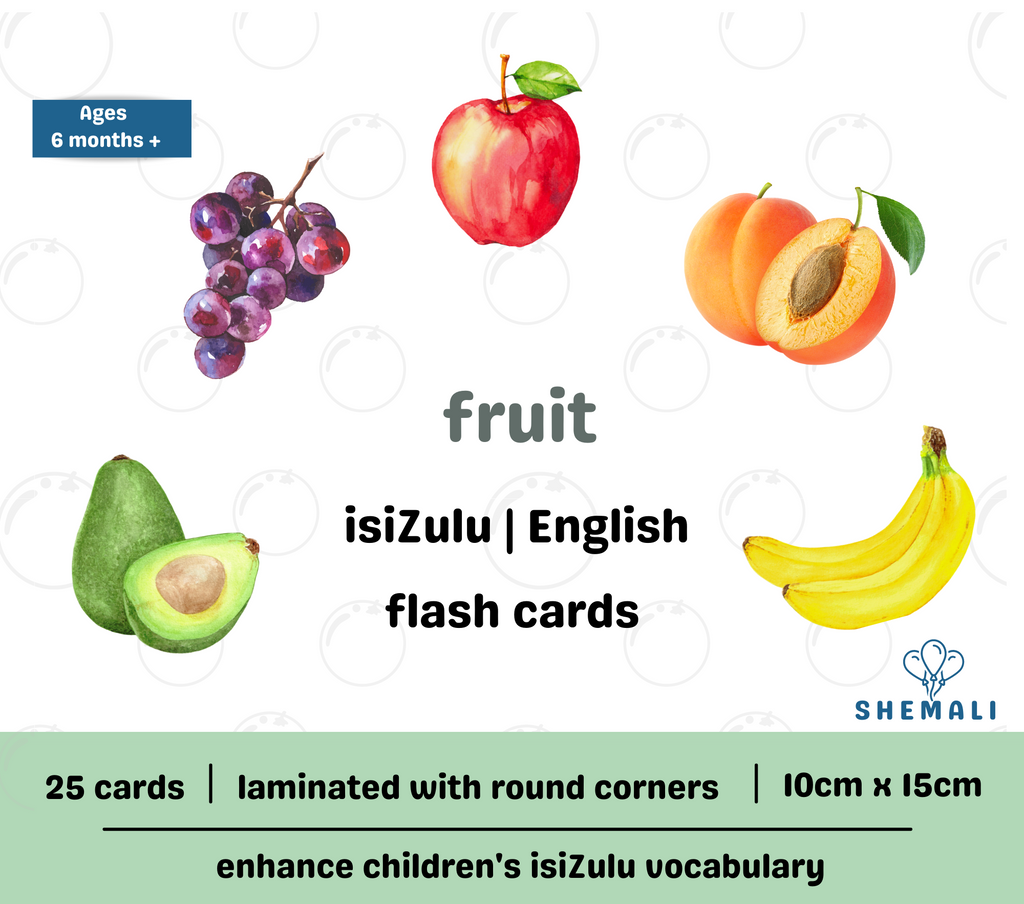 Ages
6 months +

fruit

isiZulu | English
flash cards

SHEMALI

25 cards | laminated with round corners | 10cm x 15cm

enhance children's isiZulu vocabulary